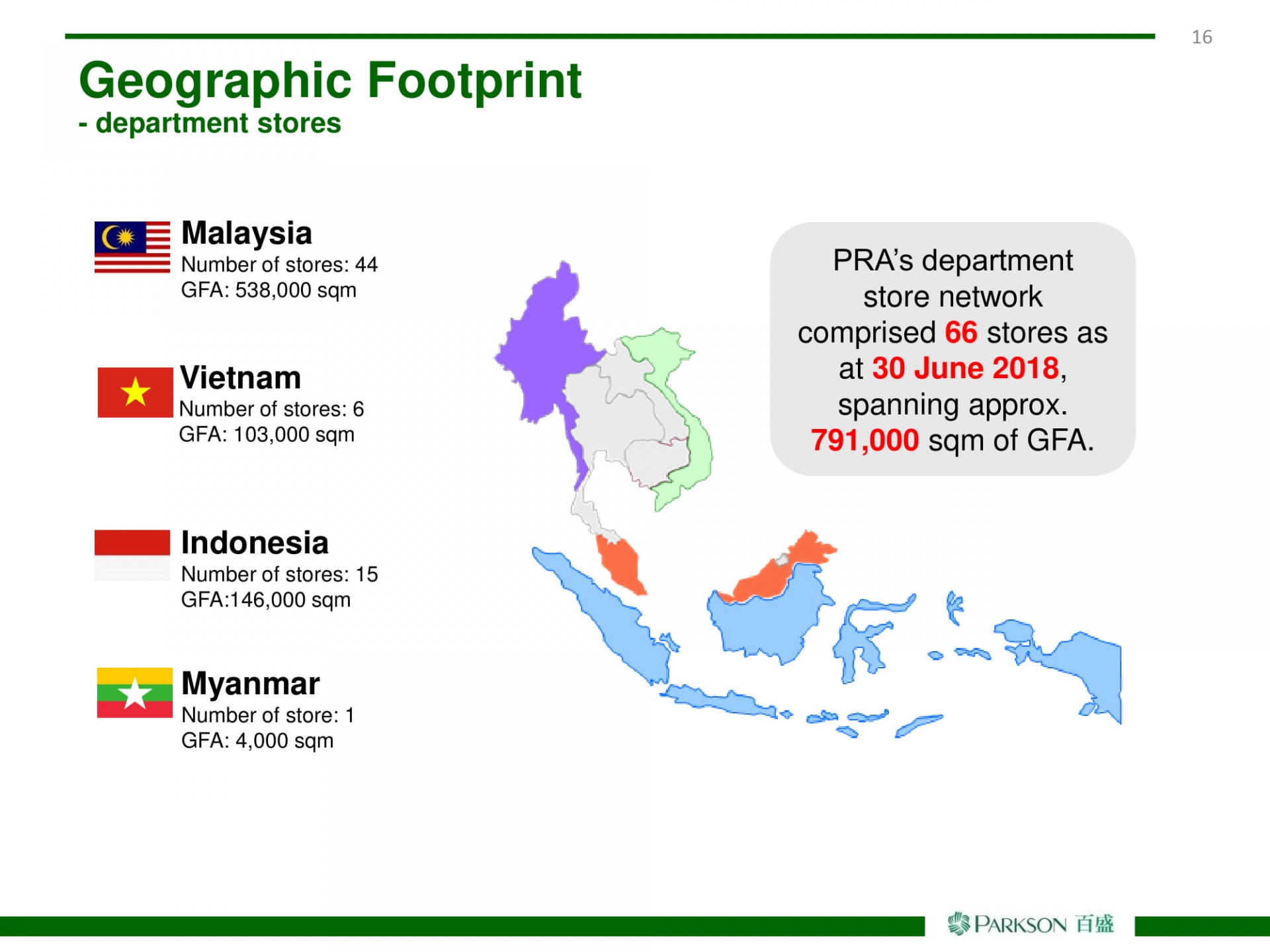 16

Geographic Footprint
- department stores

Malaysia
Number of stores: 44
GFA: 538,000 sqm

Vietnam
Number of stores: 6
GFA: 103,000 sqm

Indonesia
Number of stores: 15
GFA:146,000 sqm

Myanmar
Number of store: 1
GFA: 4,000 sqm

PRA's department store network comprised 66 stores as at 30 June 2018, spanning approx. 791,000 sqm of GFA.

PARKSON 百盛